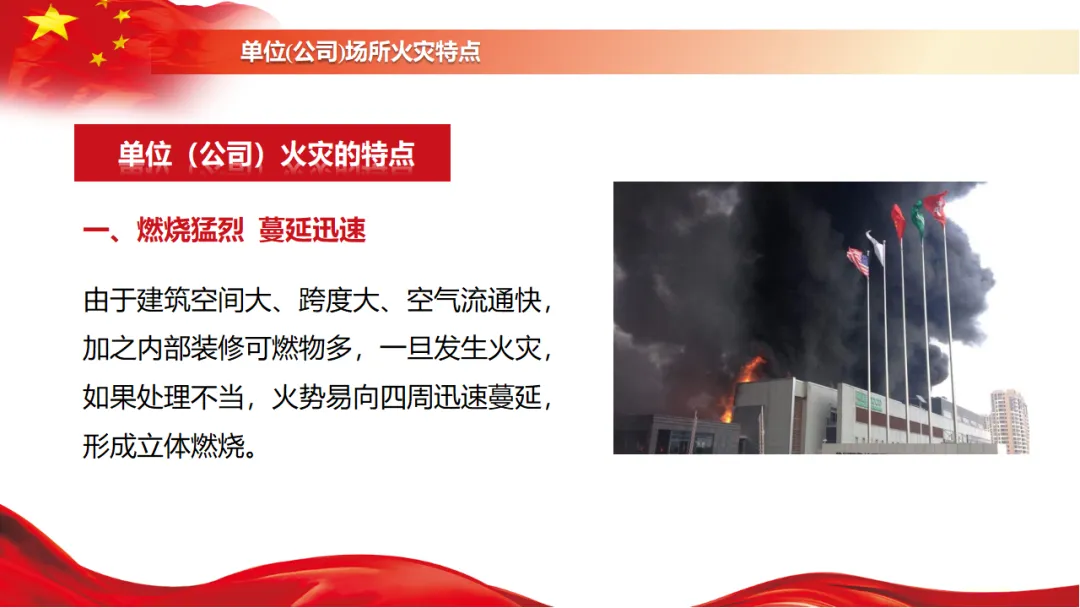 单位(公司)场所火灾特点

单位（公司）火灾的特点

一、燃烧猛烈 蔓延迅速

由于建筑空间大、跨度大、空气流通快，加之内部装修可燃物多，一旦发生火灾，如果处理不当，火势易向四周迅速蔓延，形成立体燃烧。